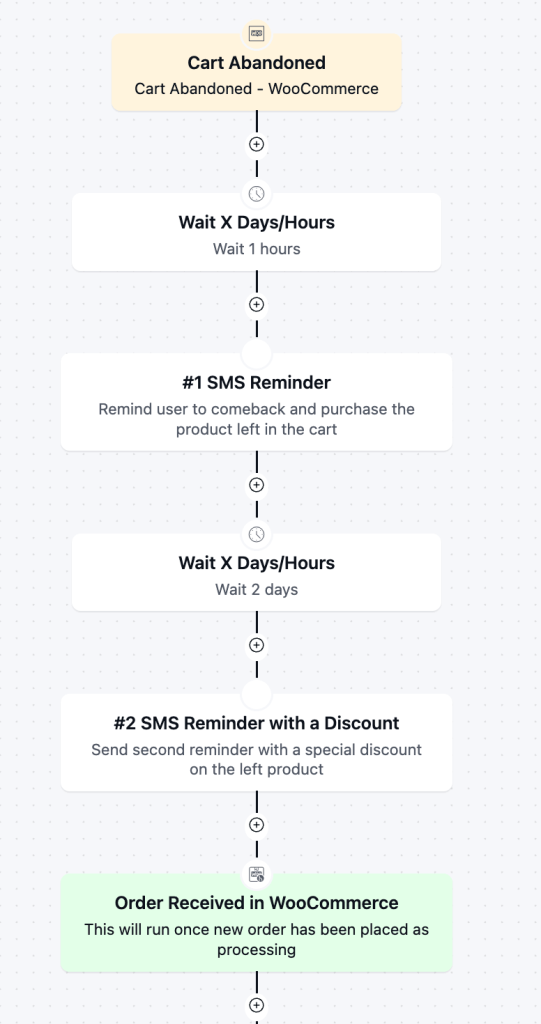 Cart Abandoned
Cart Abandoned - WooCommerce

Wait X Days/Hours
Wait 1 hours

#1 SMS Reminder
Remind user to comeback and purchase the product left in the cart

Wait X Days/Hours
Wait 2 days

#2 SMS Reminder with a Discount
Send second reminder with a special discount on the left product

Order Received in WooCommerce
This will run once new order has been placed as processing